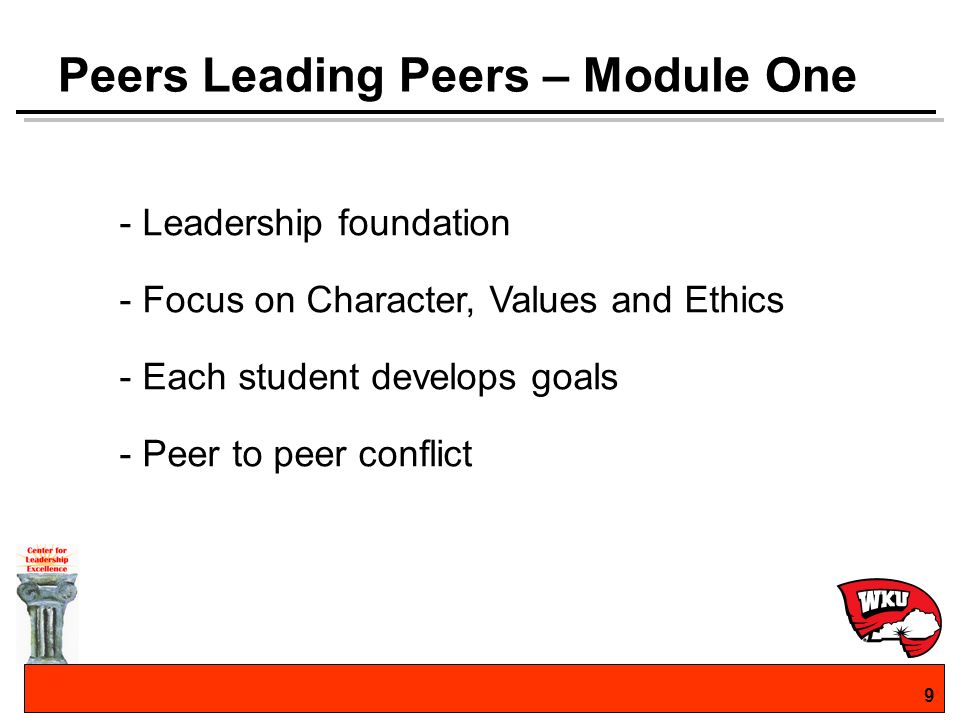 Peers Leading Peers – Module One

- Leadership foundation

- Focus on Character, Values and Ethics

- Each student develops goals

- Peer to peer conflict

Center for Leadership Excellence

WKU

9